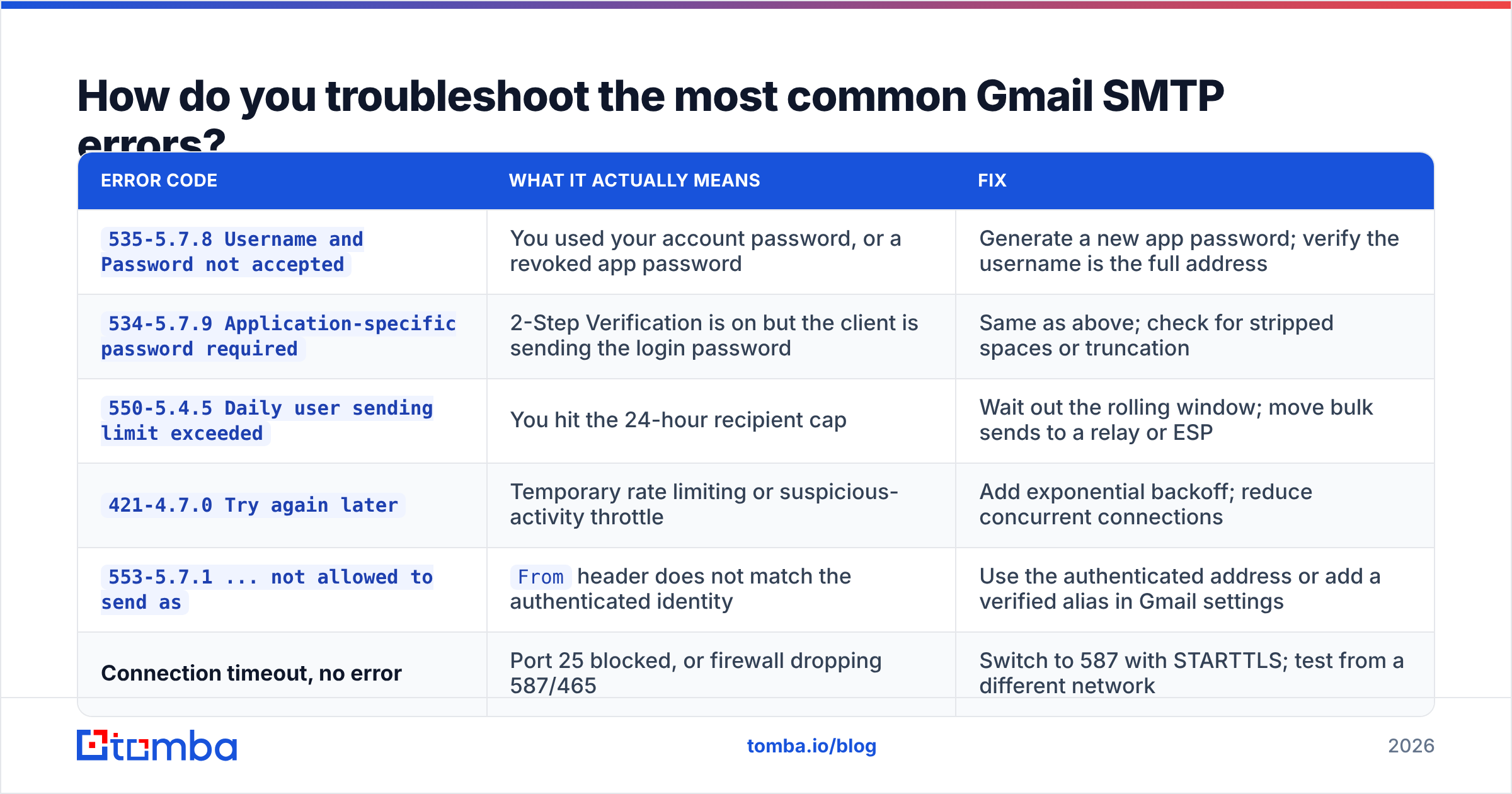 How do you troubleshoot the most common Gmail SMTP errors?

| ERROR CODE | WHAT IT ACTUALLY MEANS | FIX |
|---|---|---|
| 535-5.7.8 Username and Password not accepted | You used your account password, or a revoked app password | Generate a new app password; verify the username is the full address |
| 534-5.7.9 Application-specific password required | 2-Step Verification is on but the client is sending the login password | Same as above; check for stripped spaces or truncation |
| 550-5.4.5 Daily user sending limit exceeded | You hit the 24-hour recipient cap | Wait out the rolling window; move bulk sends to a relay or ESP |
| 421-4.7.0 Try again later | Temporary rate limiting or suspicious-activity throttle | Add exponential backoff; reduce concurrent connections |
| 553-5.7.1 ... not allowed to send as | From header does not match the authenticated identity | Use the authenticated address or add a verified alias in Gmail settings |
| Connection timeout, no error | Port 25 blocked, or firewall dropping 587/465 | Switch to 587 with STARTTLS; test from a different network |

tomba

tomba.io/blog

2026